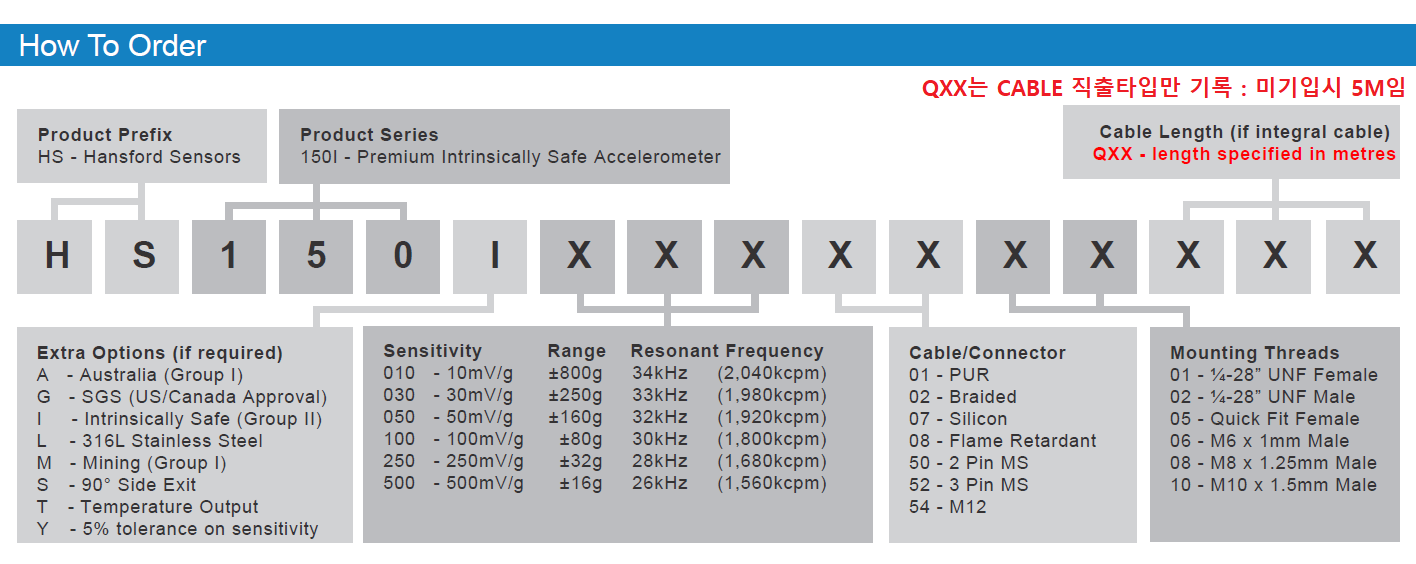 How To Order

QXX는 CABLE 직출타입만 기록 : 미기입시 5M임

Product Prefix
HS - Hansford Sensors

Product Series
150I - Premium Intrinsically Safe Accelerometer

Cable Length (if integral cable)
QXX - length specified in metres

H S 1 5 0 I X X X X X X X X X X

Extra Options (if required)
A - Australia (Group I)
G - SGS (US/Canada Approval)
I - Intrinsically Safe (Group II)
L - 316L Stainless Steel
M - Mining (Group I)
S - 90° Side Exit
T - Temperature Output
Y - 5% tolerance on sensitivity

| Sensitivity | Range | Resonant Frequency | |
|---|---|---|---|
| 010 - 10mV/g | ±800g | 34kHz | (2,040kcpm) |
| 030 - 30mV/g | ±250g | 33kHz | (1,980kcpm) |
| 050 - 50mV/g | ±160g | 32kHz | (1,920kcpm) |
| 100 - 100mV/g | ±80g | 30kHz | (1,800kcpm) |
| 250 - 250mV/g | ±32g | 28kHz | (1,680kcpm) |
| 500 - 500mV/g | ±16g | 26kHz | (1,560kcpm) |

Cable/Connector
01 - PUR
02 - Braided
07 - Silicon
08 - Flame Retardant
50 - 2 Pin MS
52 - 3 Pin MS
54 - M12

Mounting Threads
01 - ¼-28" UNF Female
02 - ¼-28" UNF Male
05 - Quick Fit Female
06 - M6 x 1mm Male
08 - M8 x 1.25mm Male
10 - M10 x 1.5mm Male